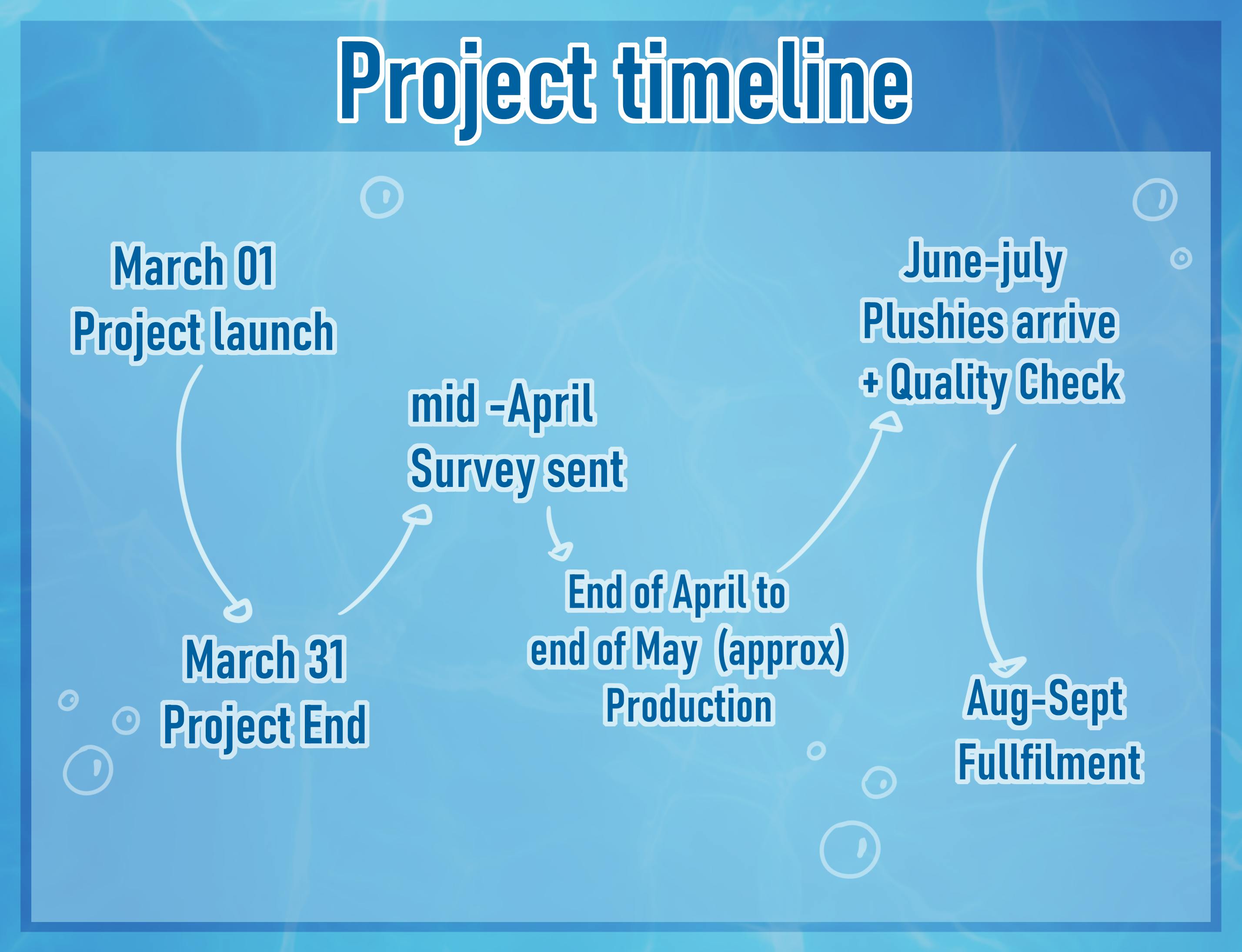 Project timeline

March 01
Project launch

March 31
Project End

mid -April
Survey sent

End of April to
end of May (approx)
Production

June-july
Plushies arrive
+ Quality Check

Aug-Sept
Fullfilment